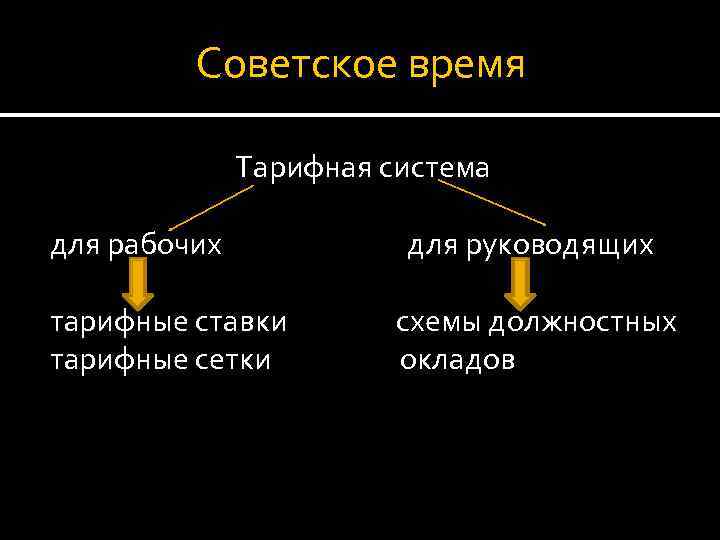 Советское время

Тарифная система

для рабочих

тарифные ставки
тарифные сетки

для руководящих

схемы должностных окладов